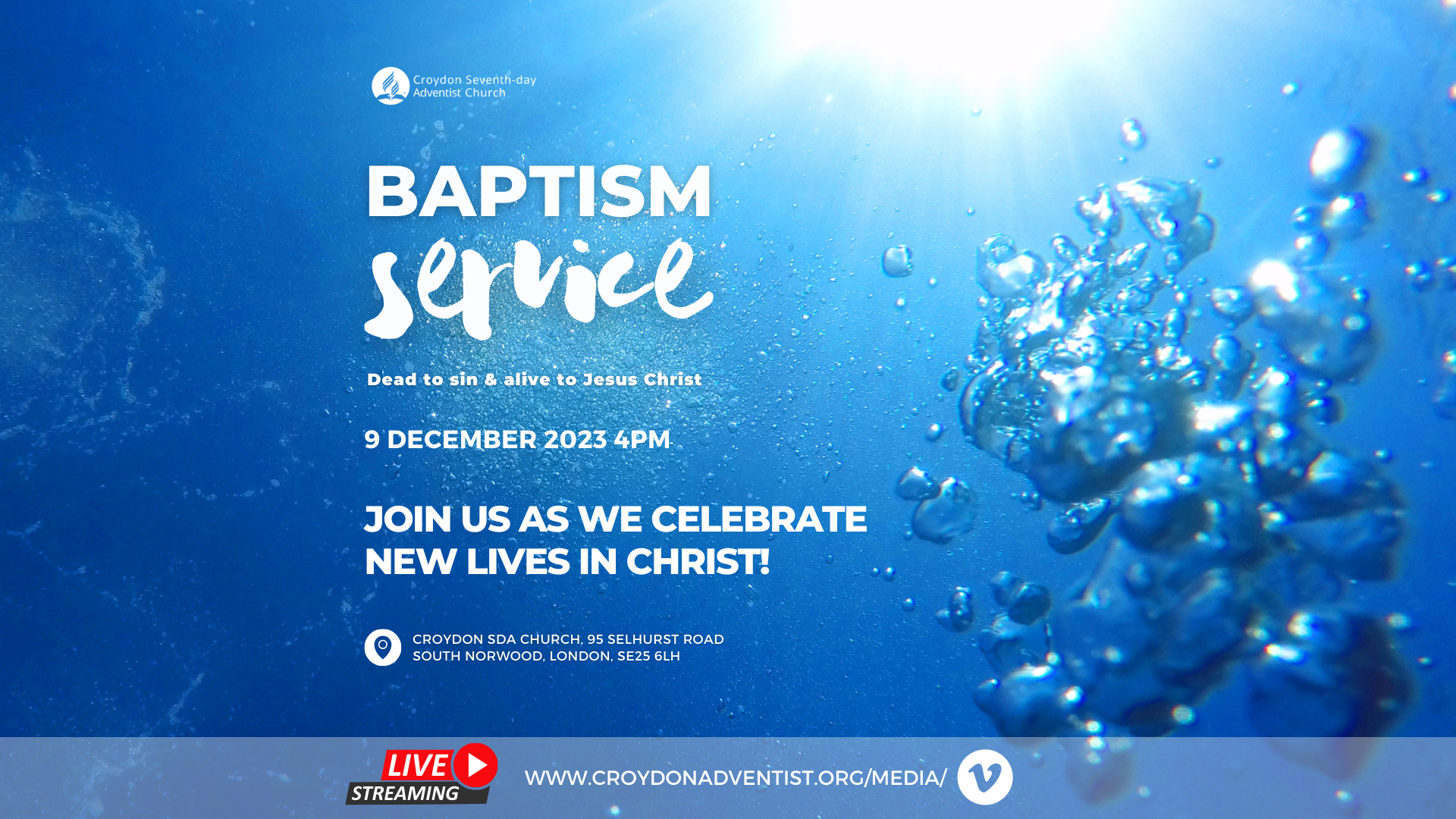 Croydon Seventh-day Adventist Church

BAPTISM
service

Dead to sin & alive to Jesus Christ

9 DECEMBER 2023 4PM

JOIN US AS WE CELEBRATE NEW LIVES IN CHRIST!

CROYDON SDA CHURCH, 95 SELHURST ROAD
SOUTH NORWOOD, LONDON, SE25 6LH

LIVE
STREAMING

WWW.CROYDONADVENTIST.ORG/MEDIA/